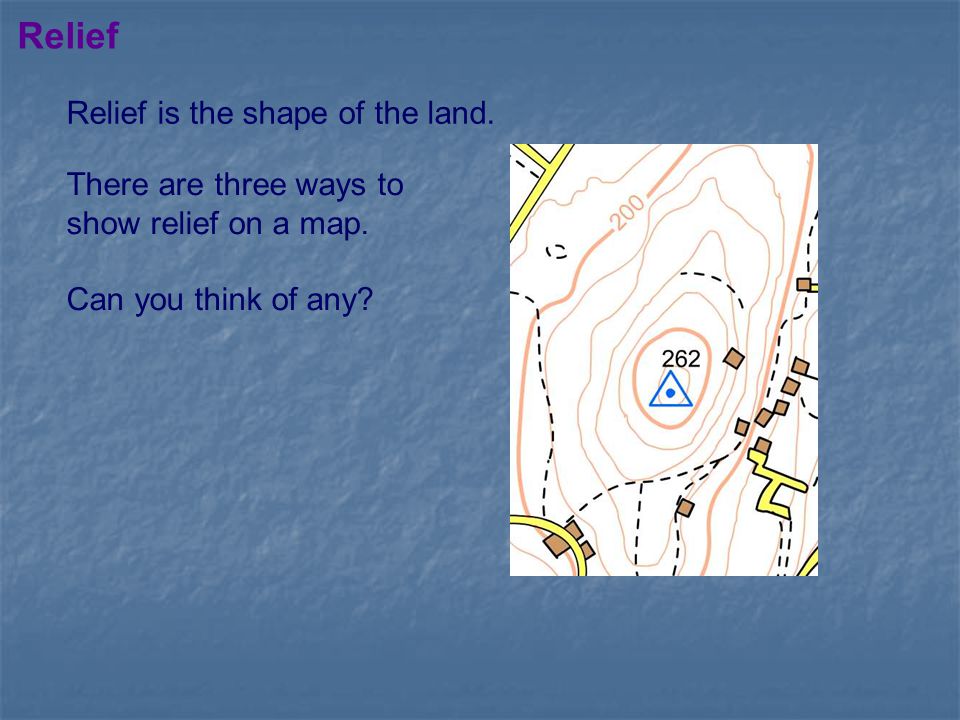 Relief

Relief is the shape of the land.

There are three ways to show relief on a map.

Can you think of any?

200

262